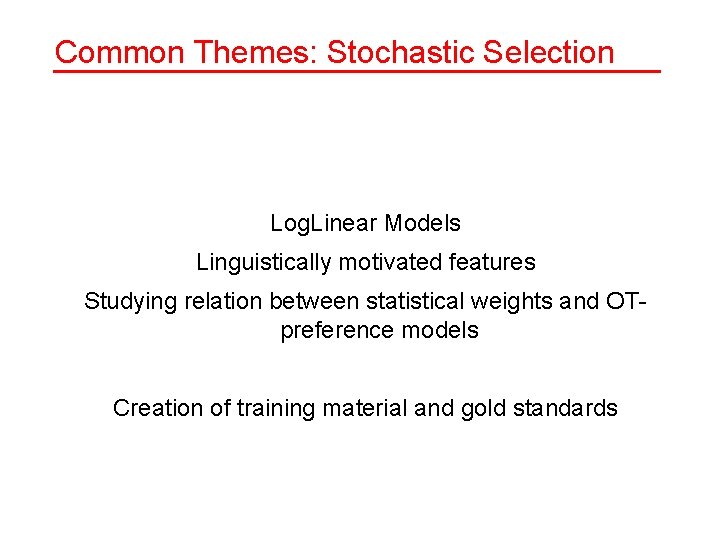 Common Themes: Stochastic Selection

LogLinear Models

Linguistically motivated features

Studying relation between statistical weights and OT-preference models

Creation of training material and gold standards